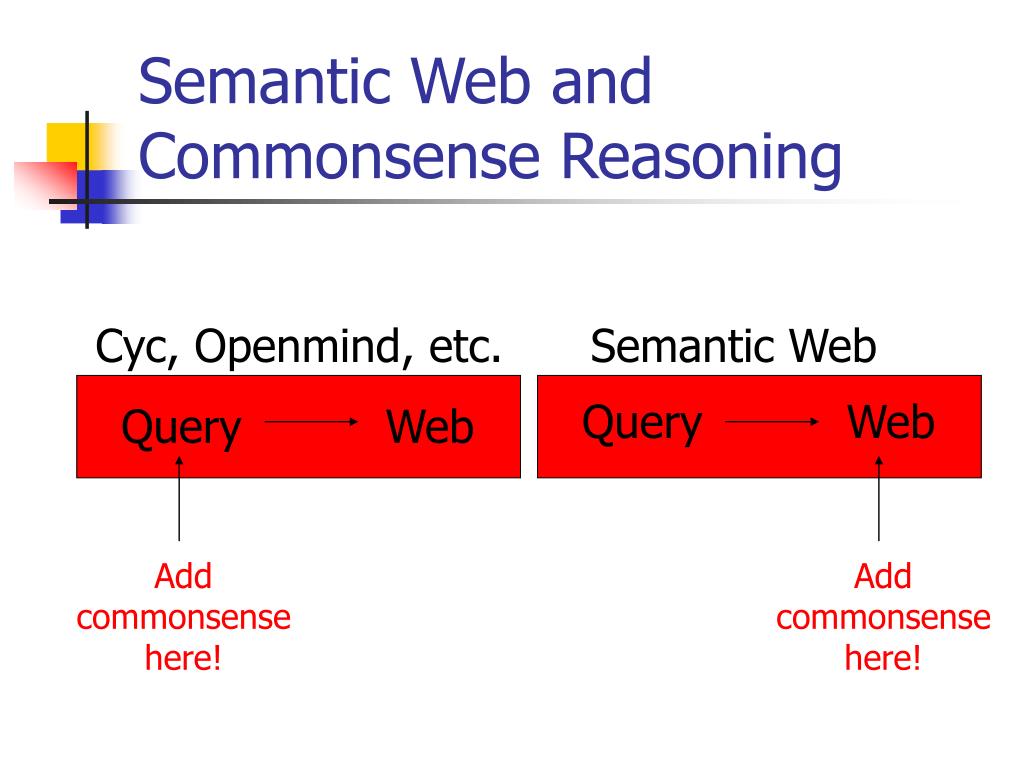 Semantic Web and Commonsense Reasoning

Cyc, Openmind, etc.

Query Web

Add commonsense here!

Semantic Web

Query Web

Add commonsense here!